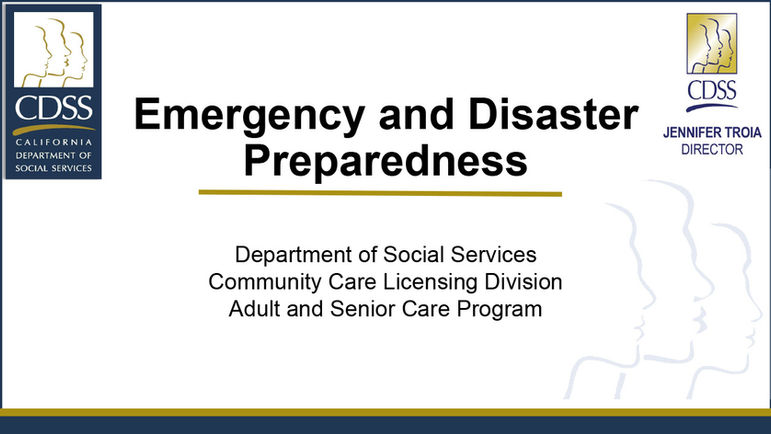 CDSS
CALIFORNIA
DEPARTMENT OF
SOCIAL SERVICES

Emergency and Disaster Preparedness

CDSS
JENNIFER TROIA
DIRECTOR

Department of Social Services
Community Care Licensing Division
Adult and Senior Care Program